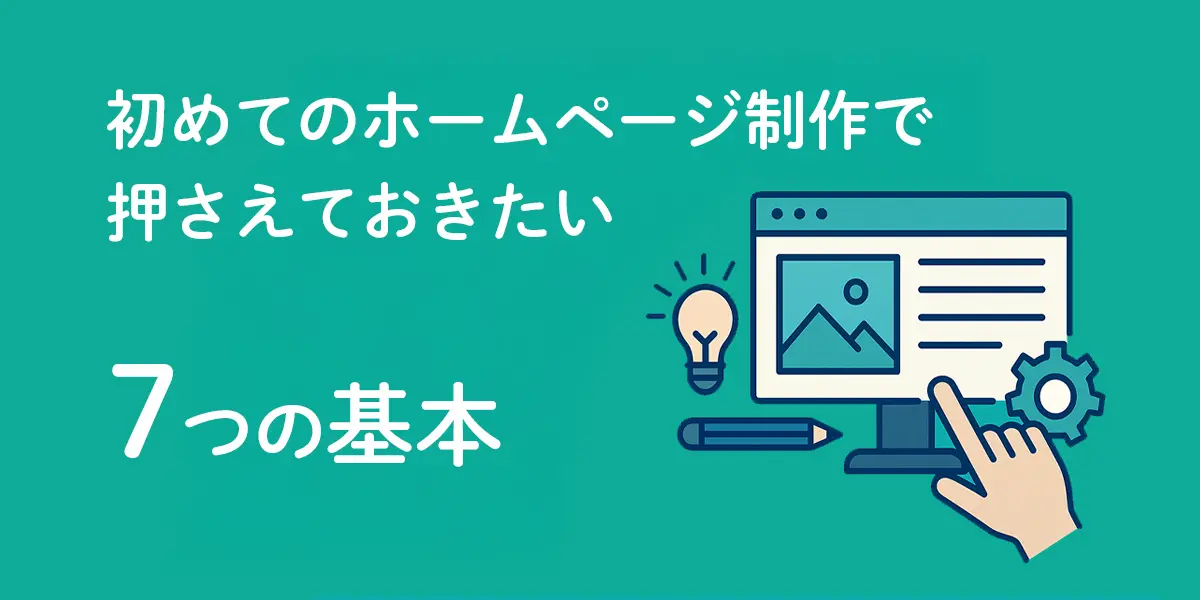 初めてのホームページ制作で
押さえておきたい

7つの基本